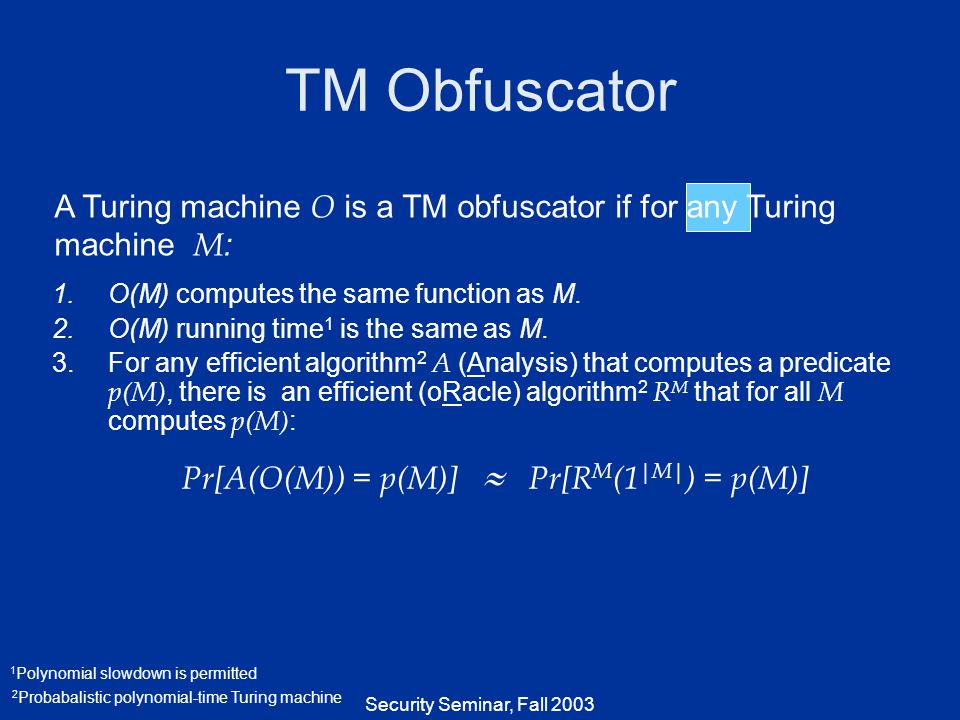 TM Obfuscator

A Turing machine $O$ is a TM obfuscator if for any Turing machine $M$:

1. $O(M)$ computes the same function as $M$.
2. $O(M)$ running time$^1$ is the same as $M$.
3. For any efficient algorithm$^2$ $A$ (Analysis) that computes a predicate $p(M)$, there is an efficient (oRacle) algorithm$^2$ $R^M$ that for all $M$ computes $p(M)$:

$Pr[A(O(M)) = p(M)] \approx Pr[R^M(1^{|M|}) = p(M)]$

$^1$Polynomial slowdown is permitted
$^2$Probabalistic polynomial-time Turing machine

Security Seminar, Fall 2003